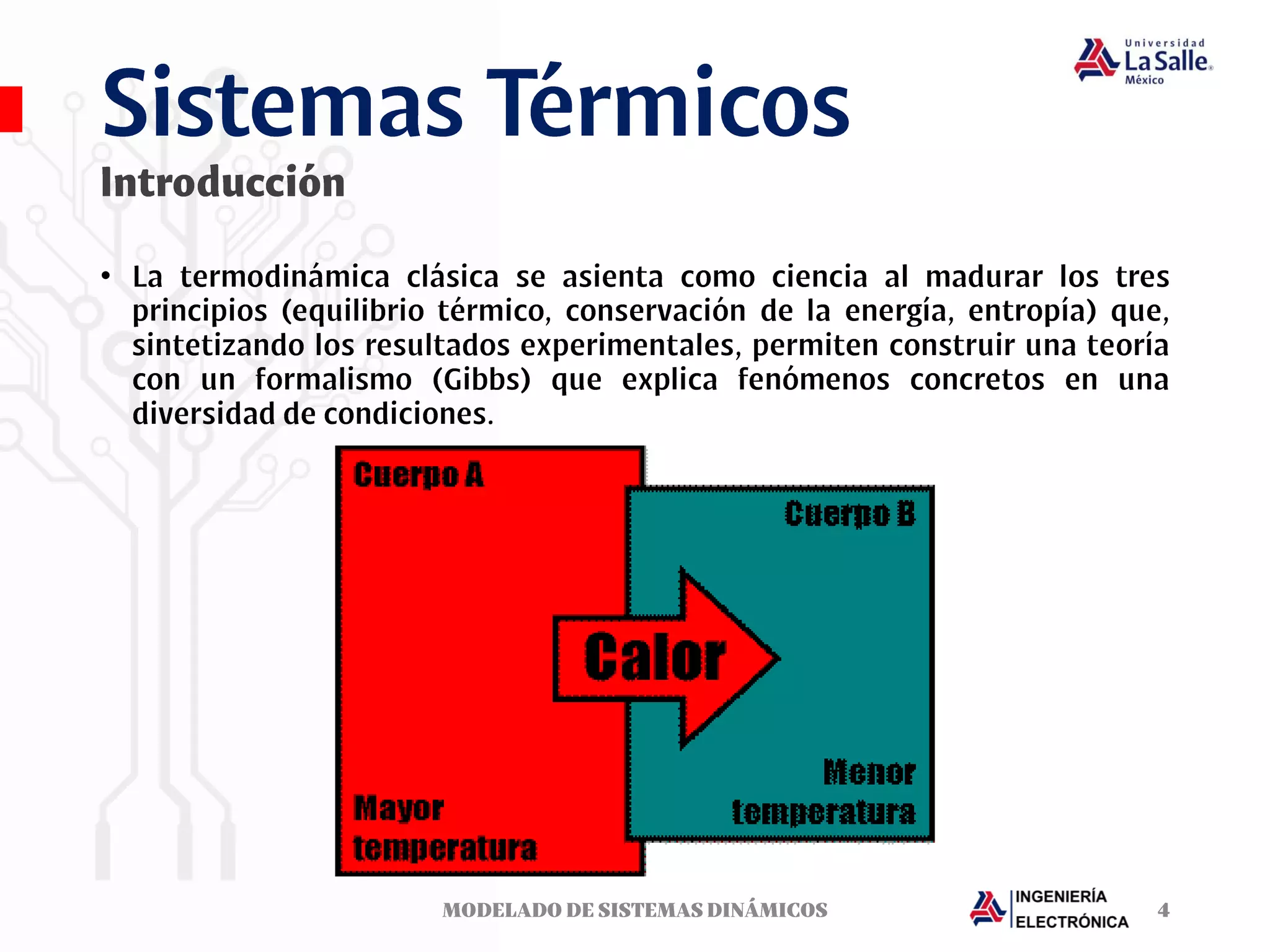 Universidad
La Salle
México

Sistemas Térmicos

Introducción

• La termodinámica clásica se asienta como ciencia al madurar los tres principios (equilibrio térmico, conservación de la energía, entropía) que, sintetizando los resultados experimentales, permiten construir una teoría con un formalismo (Gibbs) que explica fenómenos concretos en una diversidad de condiciones.

Cuerpo A

Cuerpo B

Calor

Mayor temperatura

Menor temperatura

MODELADO DE SISTEMAS DINÁMICOS

INGENIERÍA ELECTRÓNICA

4